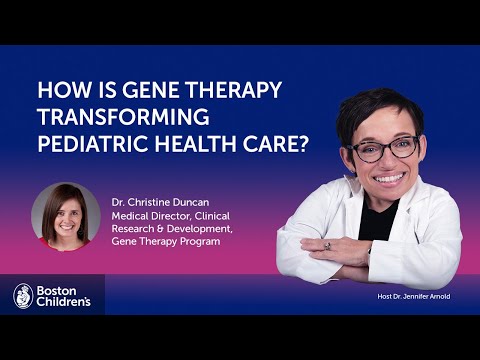 HOW IS GENE THERAPY TRANSFORMING PEDIATRIC HEALTH CARE?

Dr. Christine Duncan
Medical Director, Clinical Research & Development, Gene Therapy Program

Boston Children's

Host Dr. Jennifer Arnold